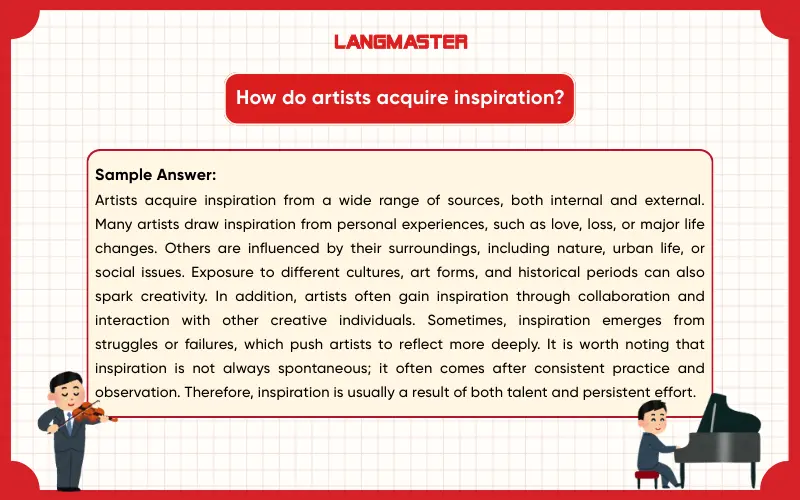 LANGMASTER

How do artists acquire inspiration?

Sample Answer:
Artists acquire inspiration from a wide range of sources, both internal and external. Many artists draw inspiration from personal experiences, such as love, loss, or major life changes. Others are influenced by their surroundings, including nature, urban life, or social issues. Exposure to different cultures, art forms, and historical periods can also spark creativity. In addition, artists often gain inspiration through collaboration and interaction with other creative individuals. Sometimes, inspiration emerges from struggles or failures, which push artists to reflect more deeply. It is worth noting that inspiration is not always spontaneous; it often comes after consistent practice and observation. Therefore, inspiration is usually a result of both talent and persistent effort.